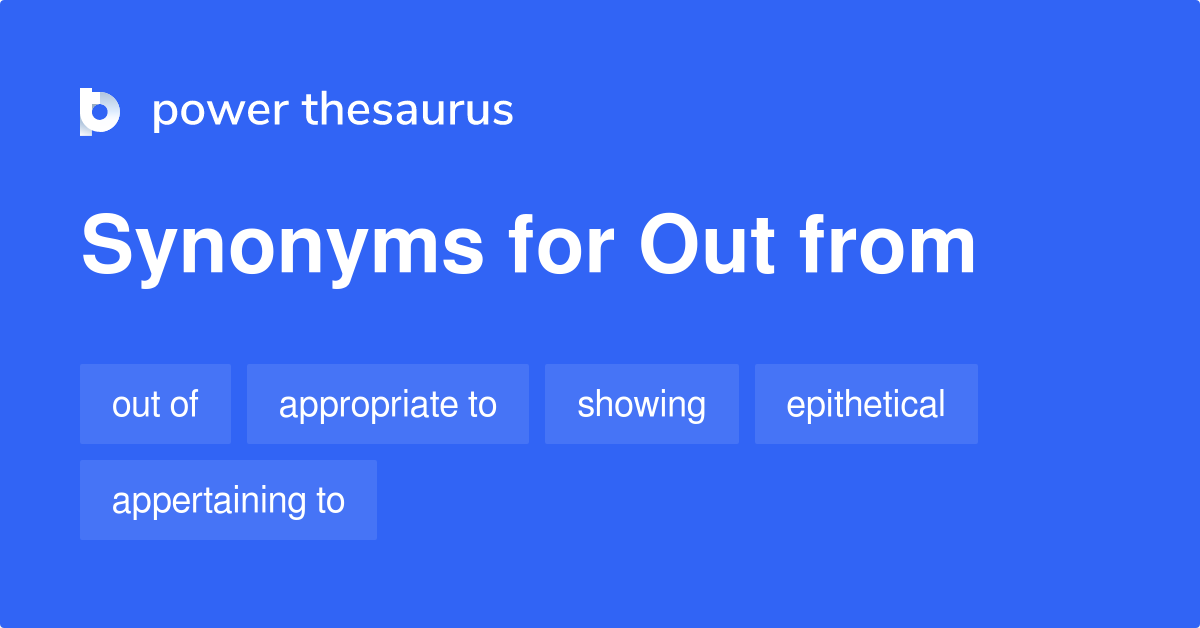 power thesaurus

Synonyms for Out from

out of
appropriate to
showing
epithetical
appertaining to